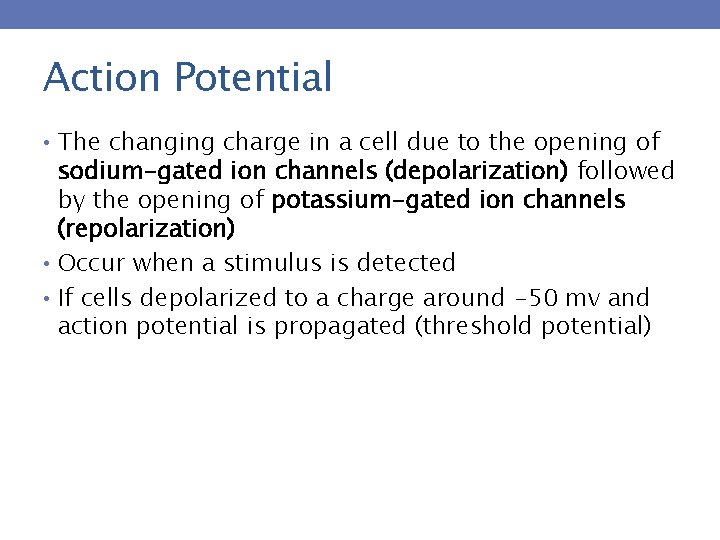 Action Potential

• The changing charge in a cell due to the opening of sodium-gated ion channels (depolarization) followed by the opening of potassium-gated ion channels (repolarization)
• Occur when a stimulus is detected
• If cells depolarized to a charge around -50 mv and action potential is propagated (threshold potential)